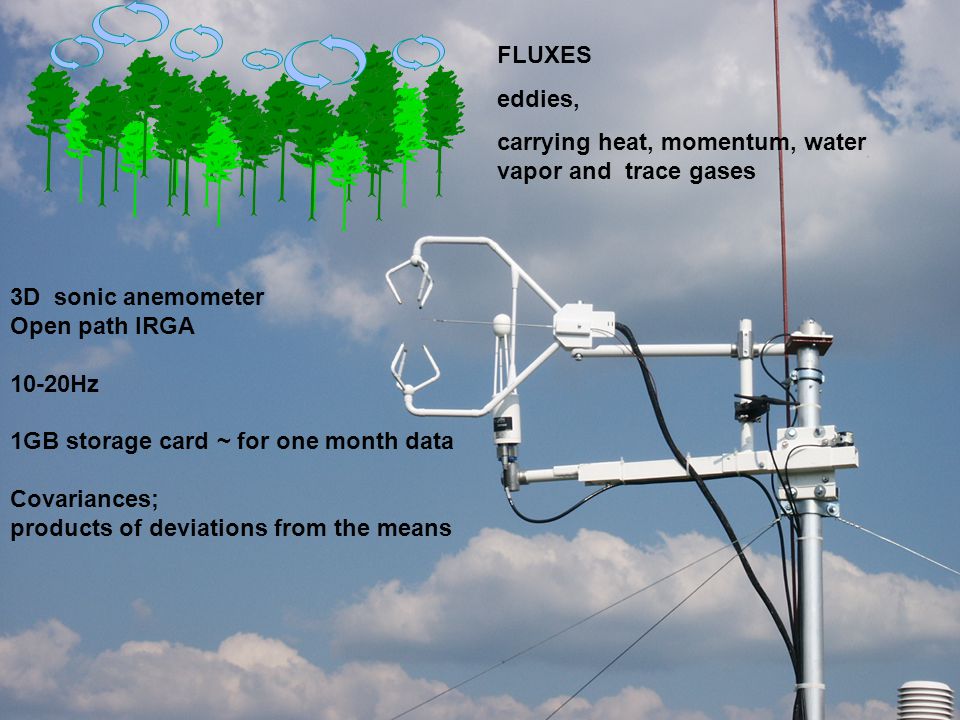 FLUXES

eddies,

carrying heat, momentum, water vapor and trace gases

3D sonic anemometer
Open path IRGA

10-20Hz

1GB storage card ~ for one month data

Covariances;
products of deviations from the means